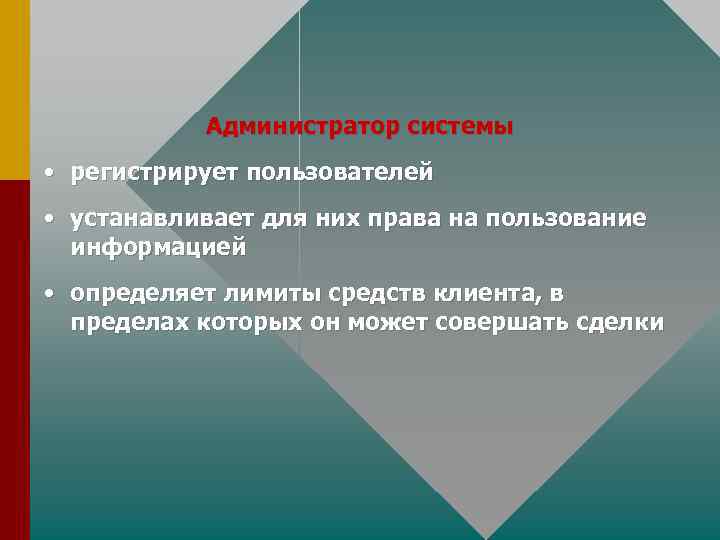 Администратор системы

• регистрирует пользователей

• устанавливает для них права на пользование информацией

• определяет лимиты средств клиента, в пределах которых он может совершать сделки